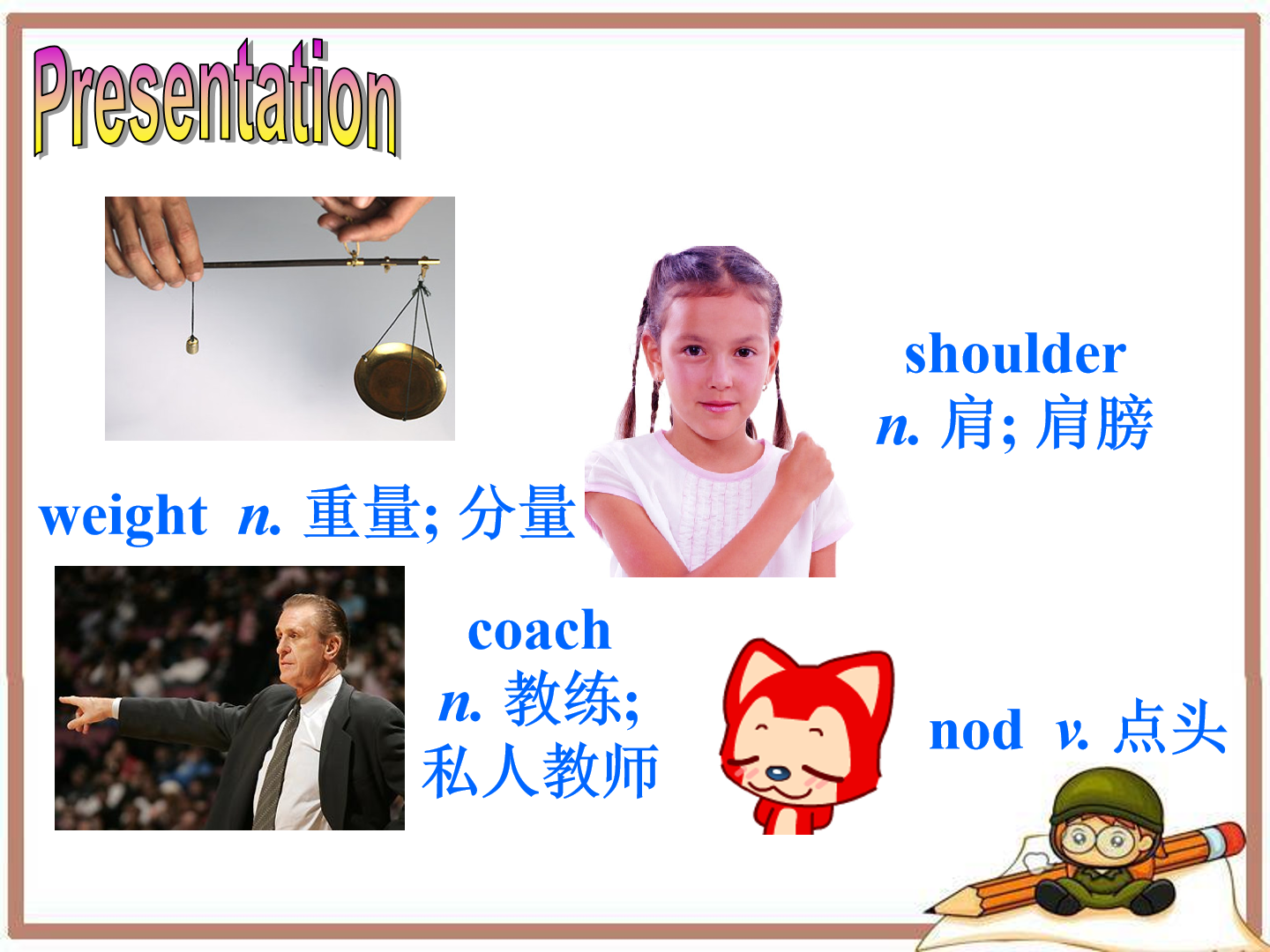 Presentation

shoulder
n. 肩; 肩膀

weight n. 重量; 分量

coach
n. 教练;
私人教师

nod v. 点头